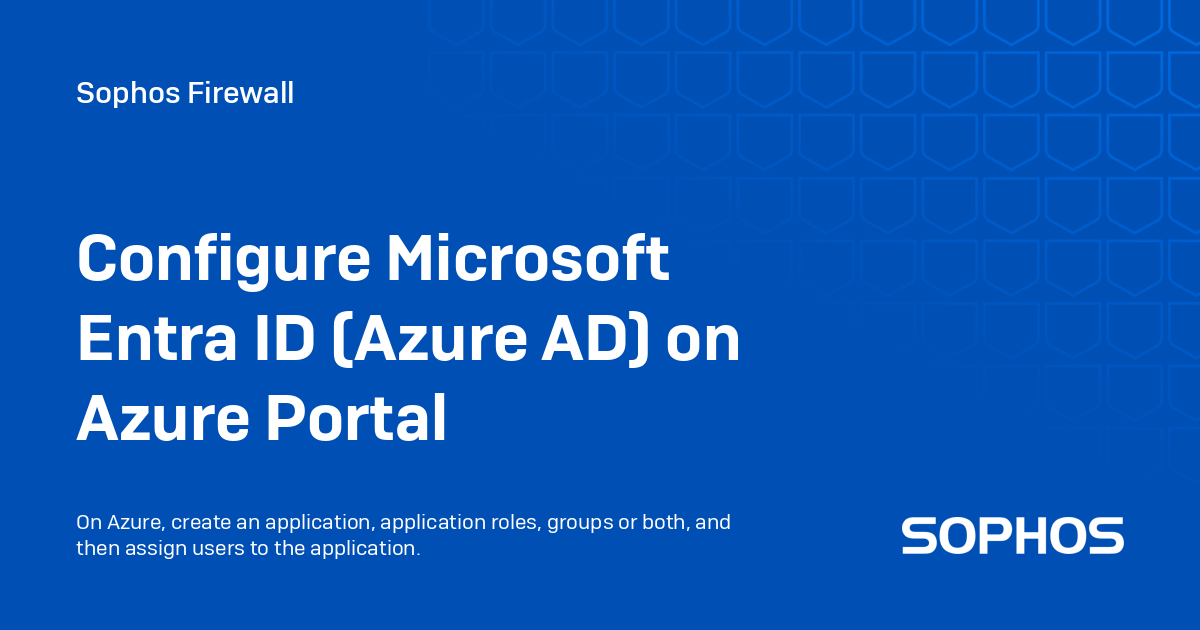 Sophos Firewall

Configure Microsoft Entra ID (Azure AD) on Azure Portal

On Azure, create an application, application roles, groups or both, and then assign users to the application.

SOPHOS